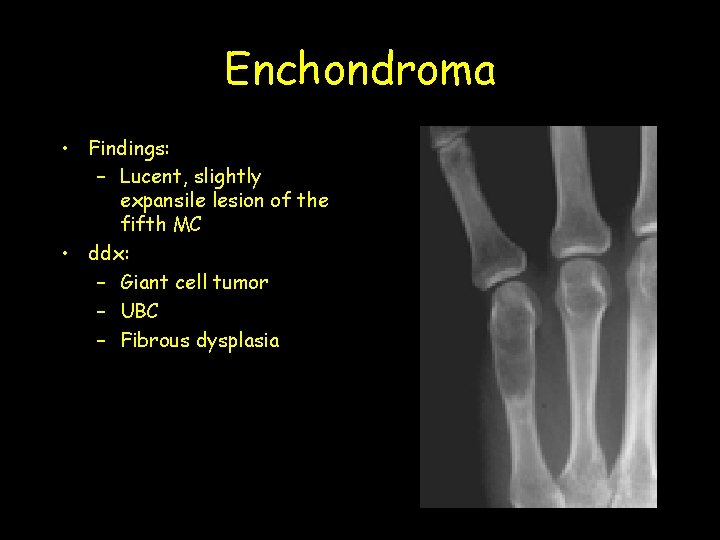 Enchondroma

• Findings:
  – Lucent, slightly expansile lesion of the fifth MC
• ddx:
  – Giant cell tumor
  – UBC
  – Fibrous dysplasia